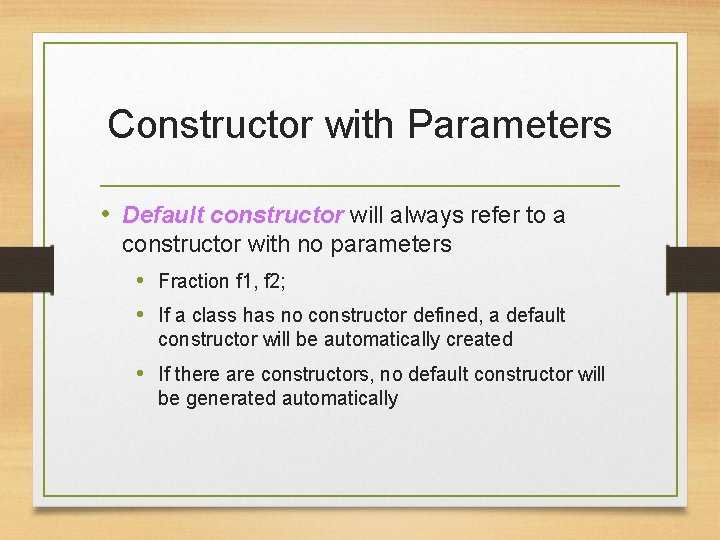 Constructor with Parameters

• Default constructor will always refer to a constructor with no parameters

• Fraction f1, f2;

• If a class has no constructor defined, a default constructor will be automatically created

• If there are constructors, no default constructor will be generated automatically